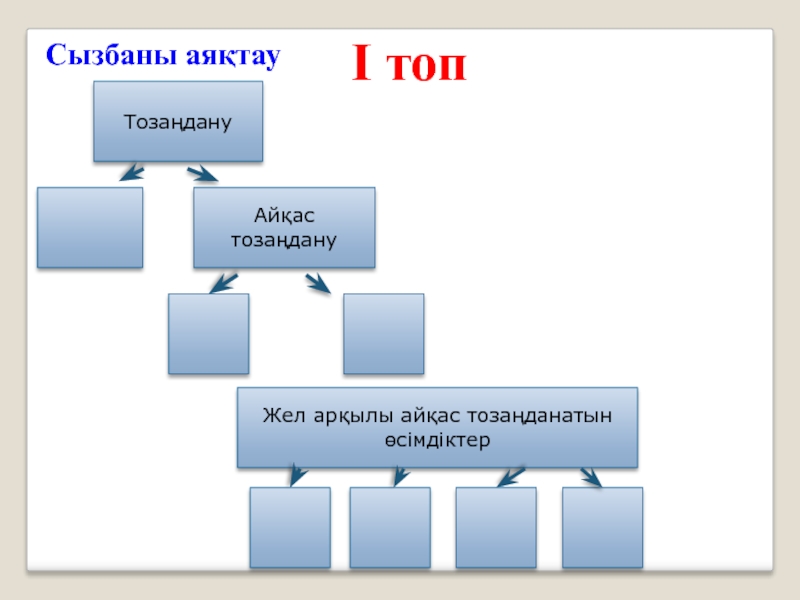 Сызбаны аяқтау

I топ

Тозаңдану

Айқас тозаңдану

Жел арқылы айқас тозаңданатын өсімдіктер